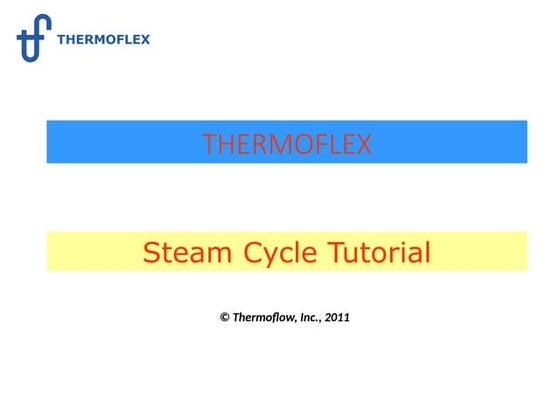 THERMOFLEX

THERMOFLEX

Steam Cycle Tutorial

© Thermoflow, Inc., 2011